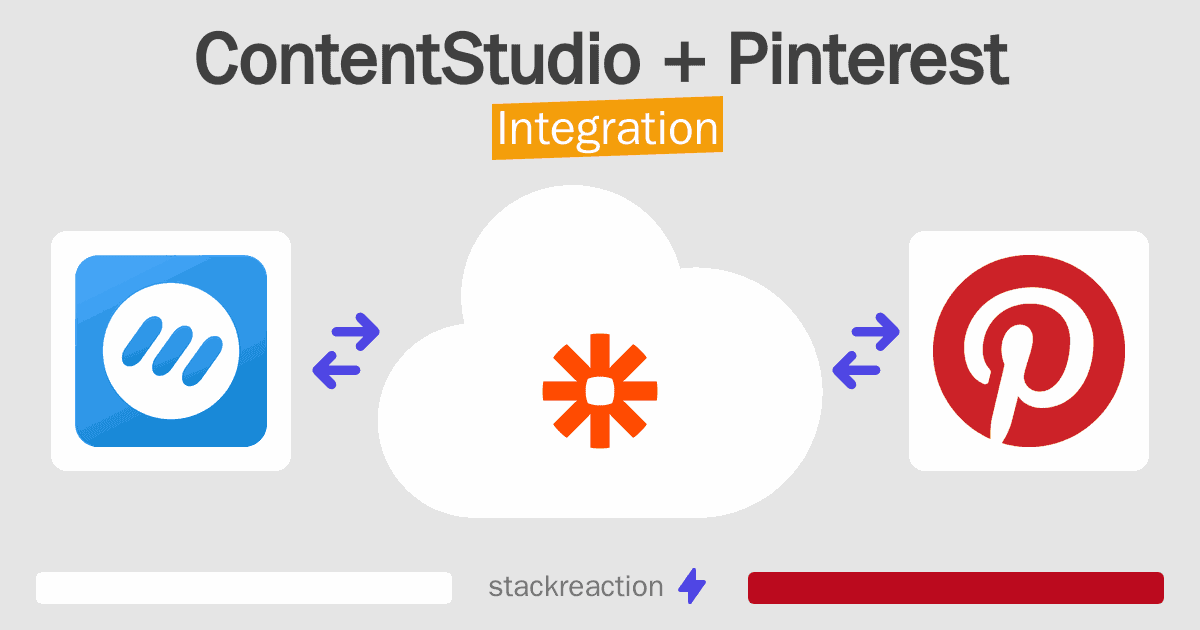 ContentStudio + Pinterest
Integration

stackreaction